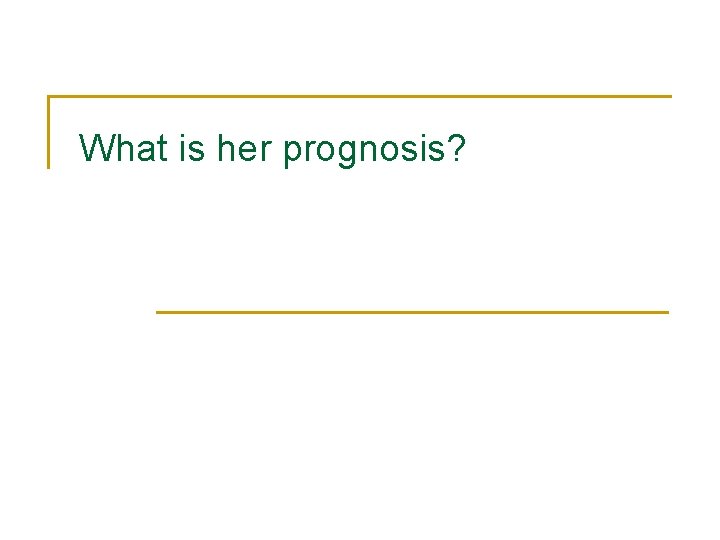 What is her prognosis?